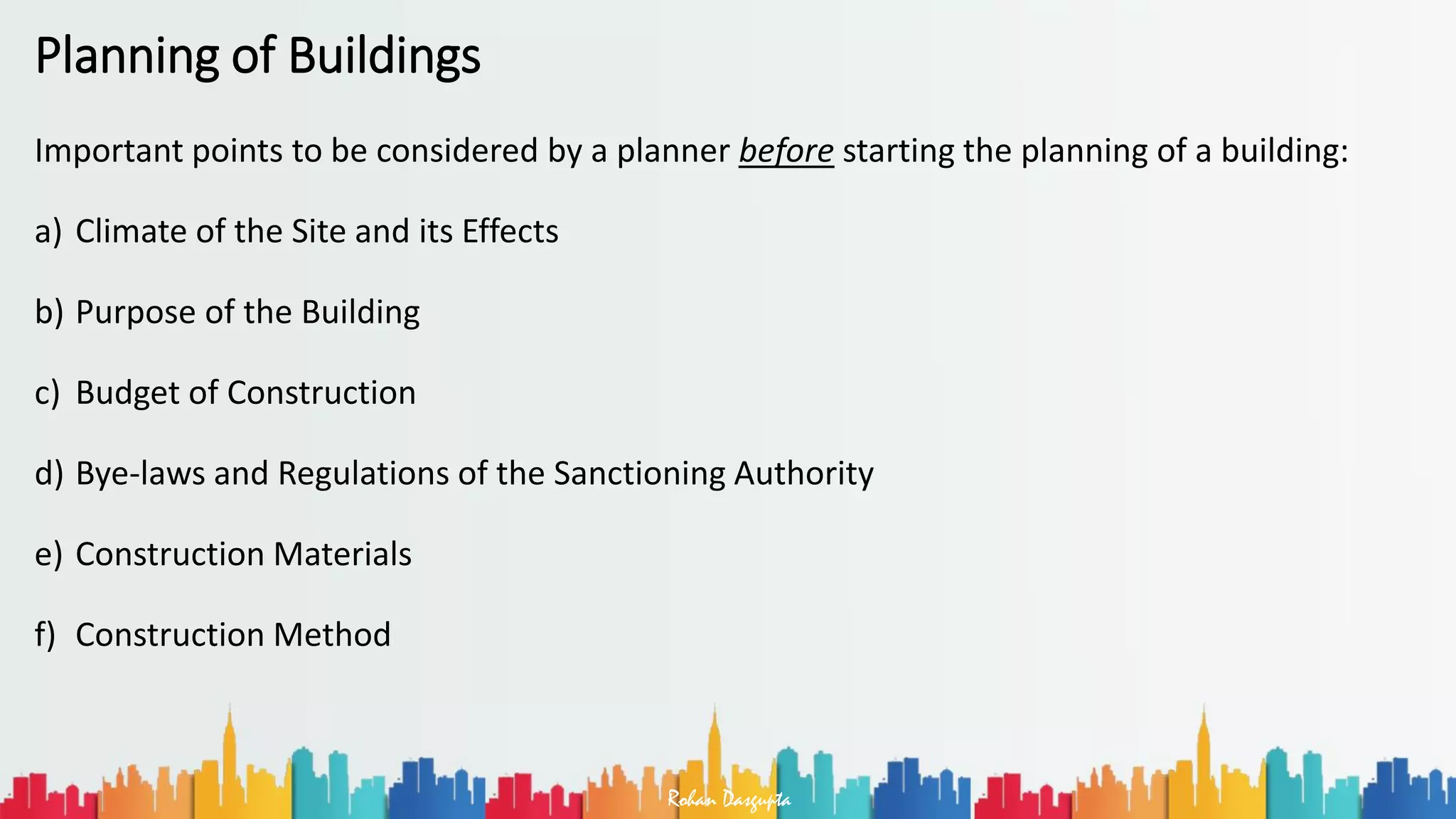 Planning of Buildings

Important points to be considered by a planner before starting the planning of a building:

a) Climate of the Site and its Effects

b) Purpose of the Building

c) Budget of Construction

d) Bye-laws and Regulations of the Sanctioning Authority

e) Construction Materials

f) Construction Method

Rohan Dasgupta